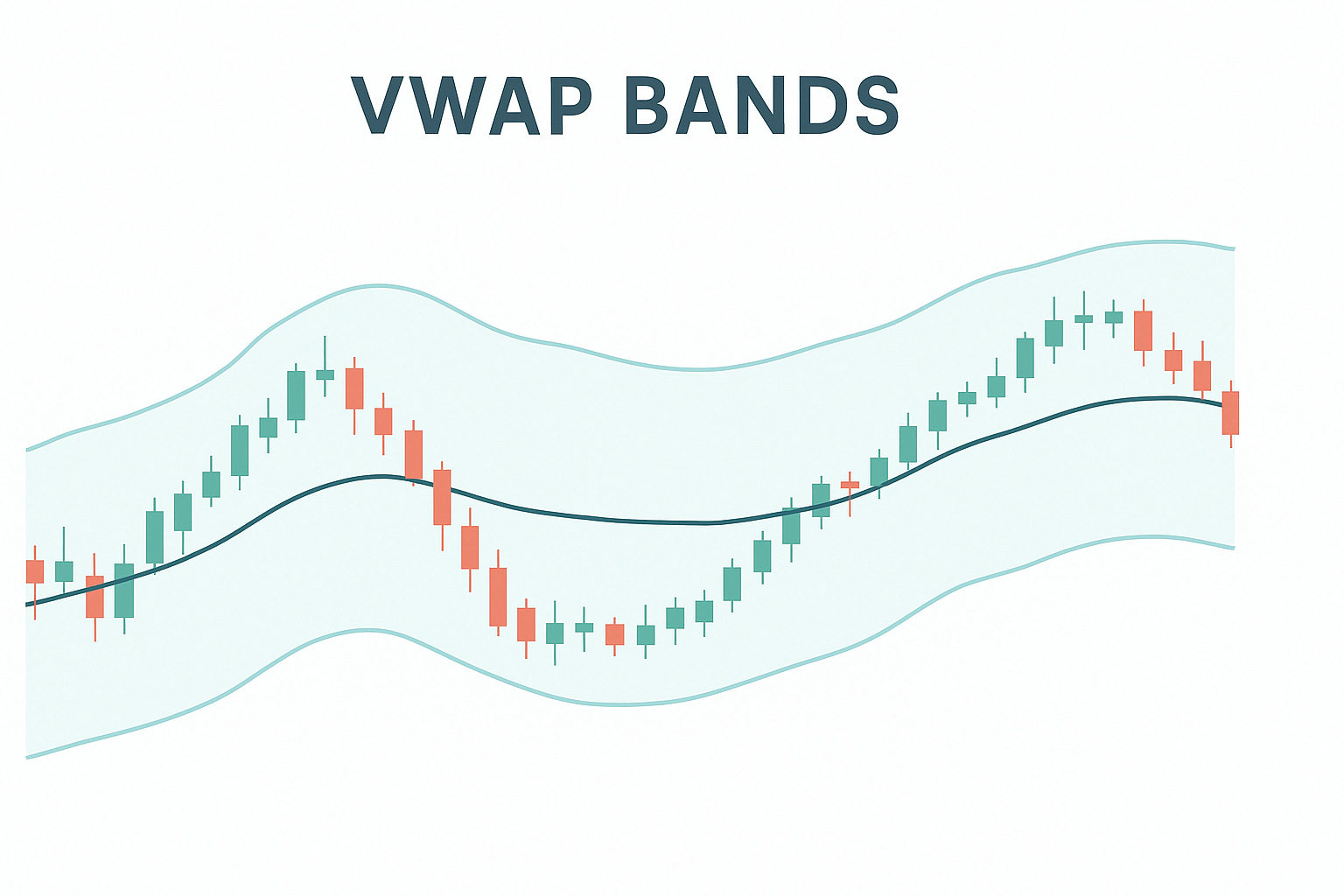 VWAP BANDS